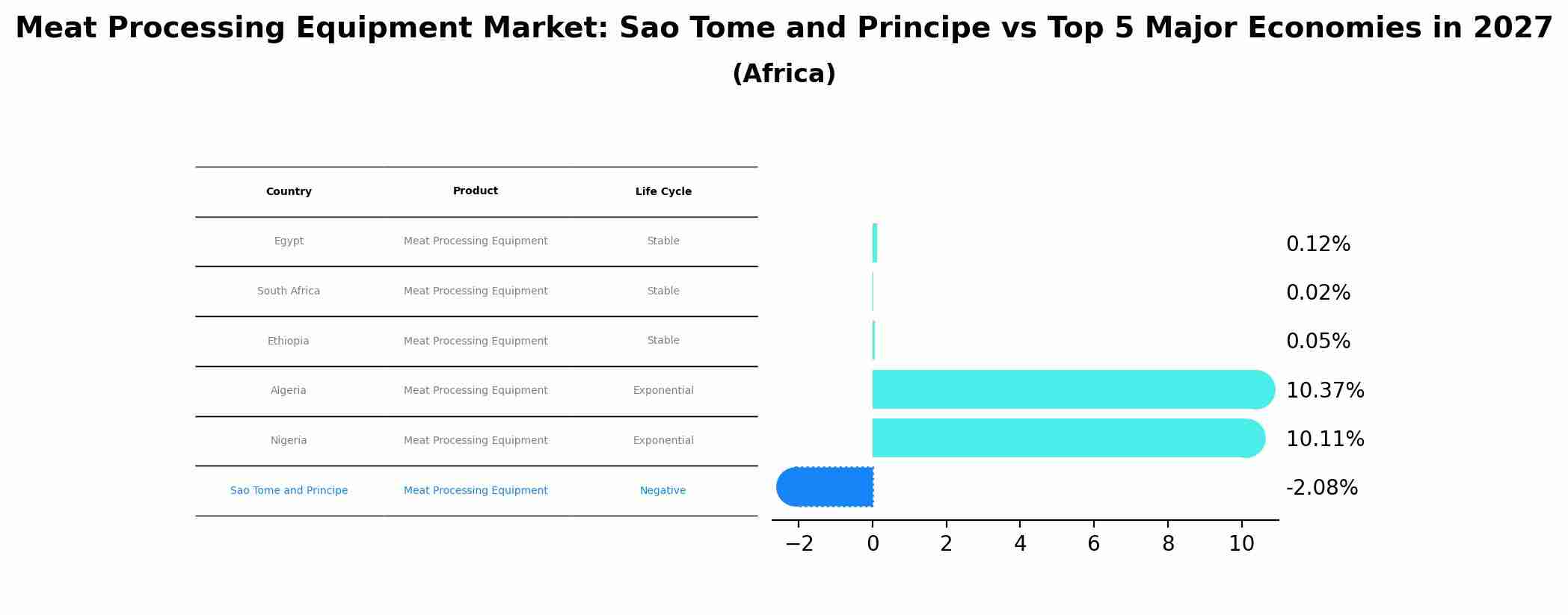 Meat Processing Equipment Market: Sao Tome and Principe vs Top 5 Major Economies in 2027
(Africa)

| Country | Product | Life Cycle |
|---|---|---|
| Egypt | Meat Processing Equipment | Stable |
| South Africa | Meat Processing Equipment | Stable |
| Ethiopia | Meat Processing Equipment | Stable |
| Algeria | Meat Processing Equipment | Exponential |
| Nigeria | Meat Processing Equipment | Exponential |
| Sao Tome and Principe | Meat Processing Equipment | Negative |

0.12%
0.02%
0.05%
10.37%
10.11%
-2.08%

−2 0 2 4 6 8 10